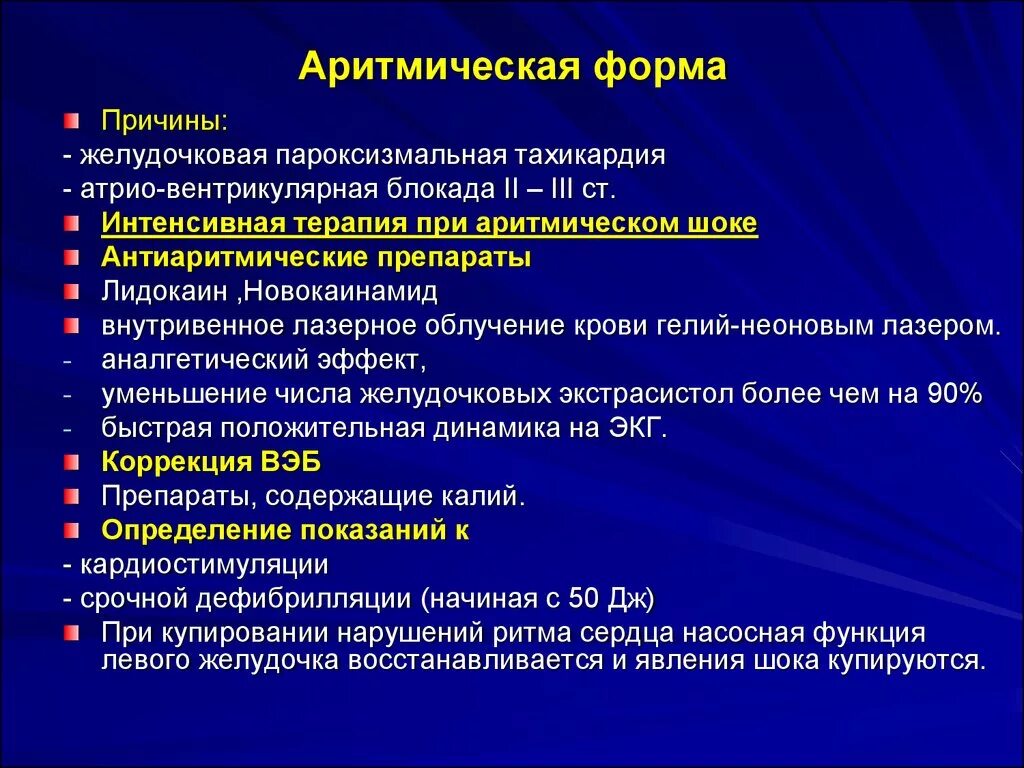 Аритмическая форма

Причины:

- желудочковая пароксизмальная тахикардия

- атрио-вентрикулярная блокада II – III ст.

Интенсивная терапия при аритмическом шоке

Антиаритмические препараты

Лидокаин ,Новокаинамид

внутривенное лазерное облучение крови гелий-неоновым лазером.

- аналгетический эффект,

- уменьшение числа желудочковых экстрасистол более чем на 90%

- быстрая положительная динамика на ЭКГ.

Коррекция ВЭБ

Препараты, содержащие калий.

Определение показаний к

- кардиостимуляции

- срочной дефибрилляции (начиная с 50 Дж)

При купировании нарушений ритма сердца насосная функция левого желудочка восстанавливается и явления шока купируются.